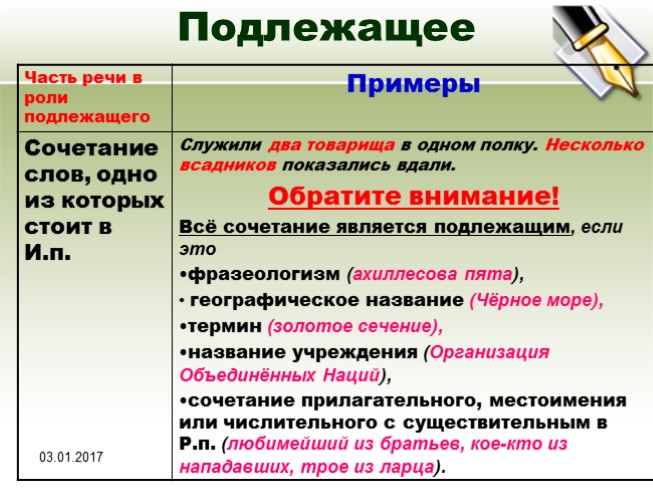 Подлежащее

| Часть речи в роли подлежащего | Примеры |
|---|---|
| Сочетание слов, одно из которых стоит в И.п. | Служили два товарища в одном полку. Несколько всадников показались вдали. Обратите внимание! Всё сочетание является подлежащим, если это •фразеологизм (ахиллесова пята), • географическое название (Чёрное море), •термин (золотое сечение), •название учреждения (Организация Объединённых Наций), •сочетание прилагательного, местоимения или числительного с существительным в Р.п. (любимейший из братьев, кое-кто из нападавших, трое из ларца). |

03.01.2017